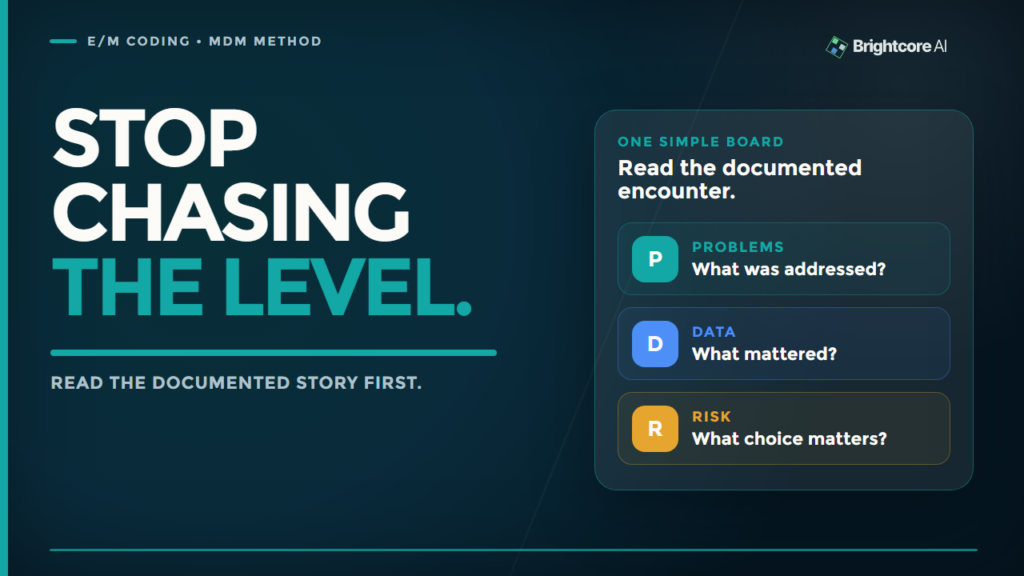 E/M CODING • MDM METHOD

Brightcore AI

STOP CHASING THE LEVEL.

READ THE DOCUMENTED STORY FIRST.

ONE SIMPLE BOARD
Read the documented encounter.

P
PROBLEMS
What was addressed?

D
DATA
What mattered?

R
RISK
What choice matters?